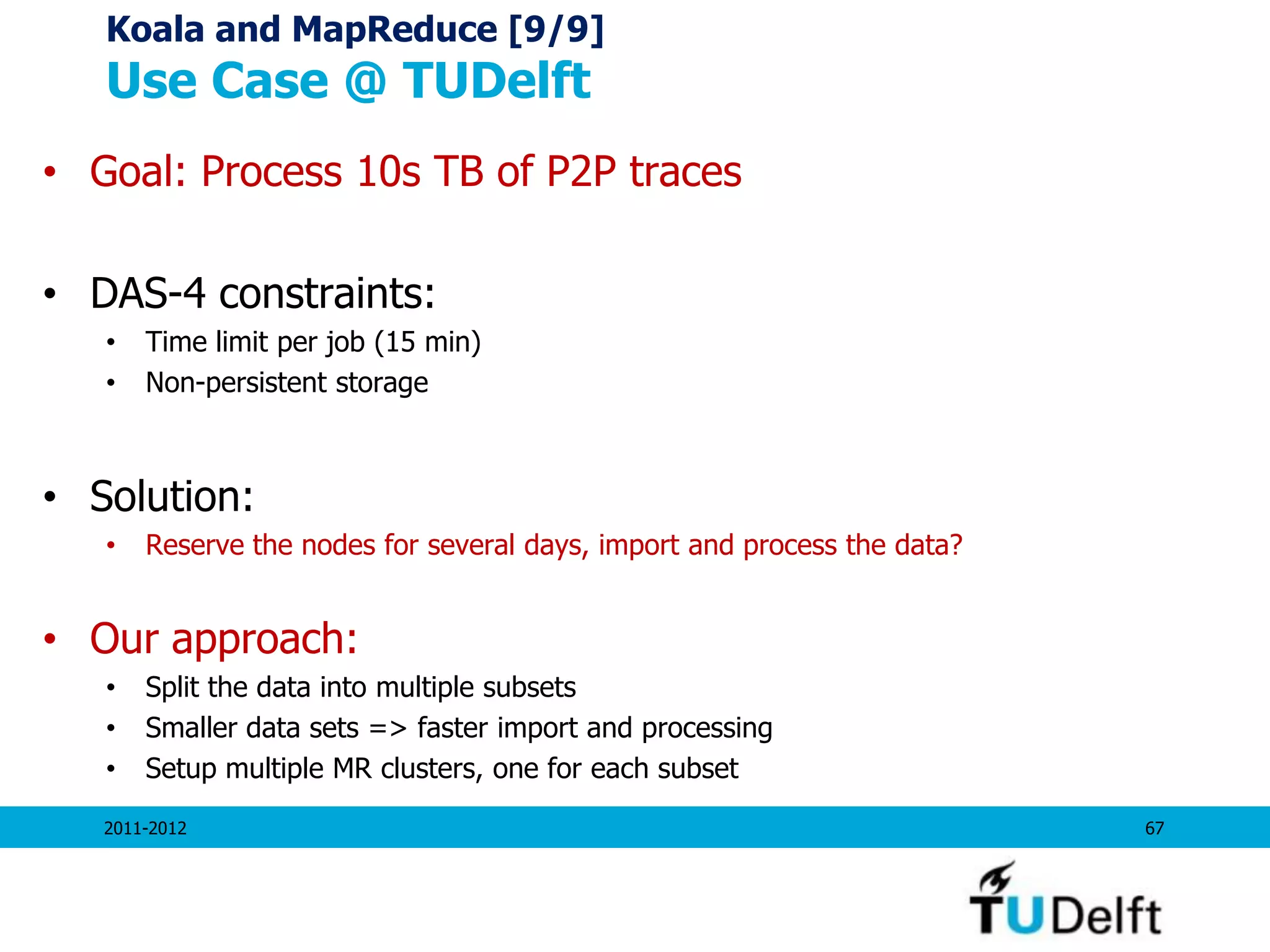 Koala and MapReduce [9/9]
Use Case @ TUDelft

• Goal: Process 10s TB of P2P traces

• DAS-4 constraints:
• Time limit per job (15 min)
• Non-persistent storage

• Solution:
• Reserve the nodes for several days, import and process the data?

• Our approach:
• Split the data into multiple subsets
• Smaller data sets => faster import and processing
• Setup multiple MR clusters, one for each subset

2011-2012

67

TUDelft